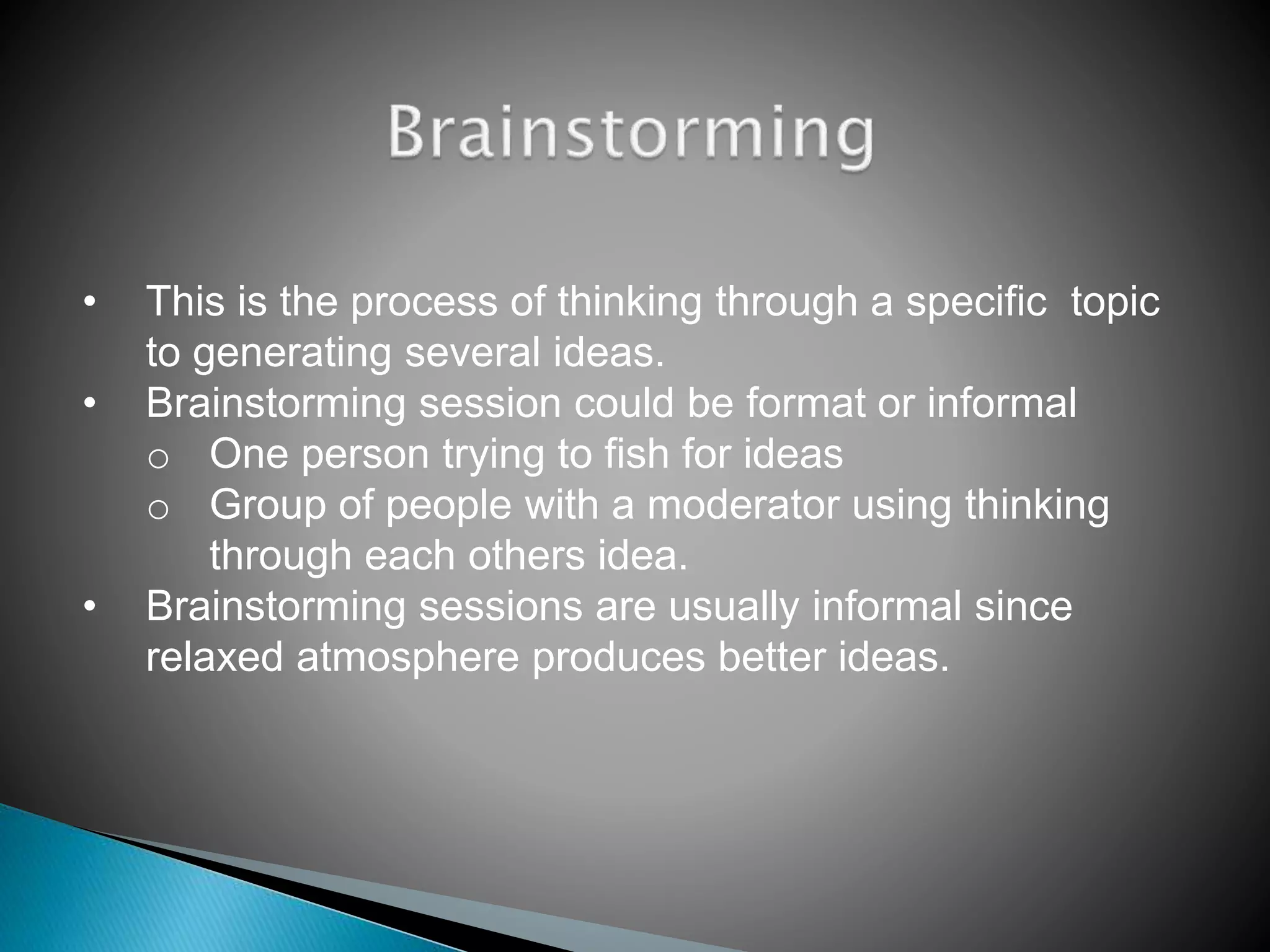 Brainstorming

• This is the process of thinking through a specific topic to generating several ideas.
• Brainstorming session could be format or informal
  o One person trying to fish for ideas
  o Group of people with a moderator using thinking through each others idea.
• Brainstorming sessions are usually informal since relaxed atmosphere produces better ideas.